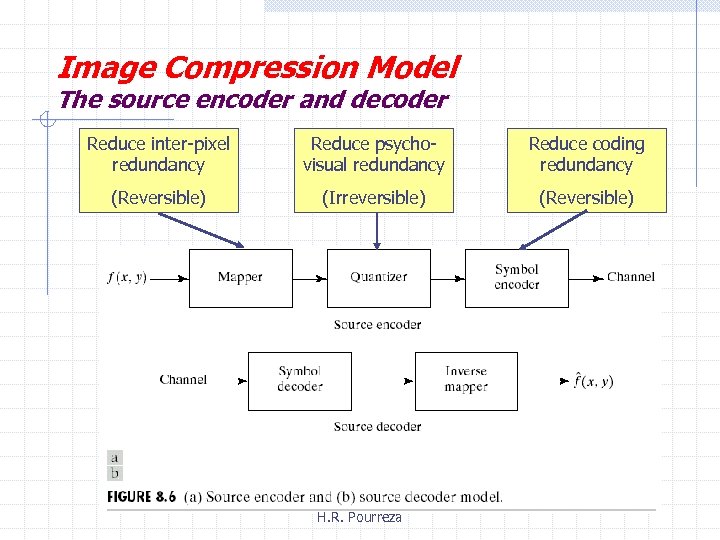 Image Compression Model
The source encoder and decoder

Reduce inter-pixel redundancy
(Reversible)

Reduce psycho-visual redundancy
(Irreversible)

Reduce coding redundancy
(Reversible)

$f(x, y)$

Mapper

Quantizer

Symbol encoder

Channel

Source encoder

Channel

Symbol decoder

Inverse mapper

$\hat{f}(x, y)$

Source decoder

a
b

FIGURE 8.6 (a) Source encoder and (b) source decoder model.

H.R. Pourreza